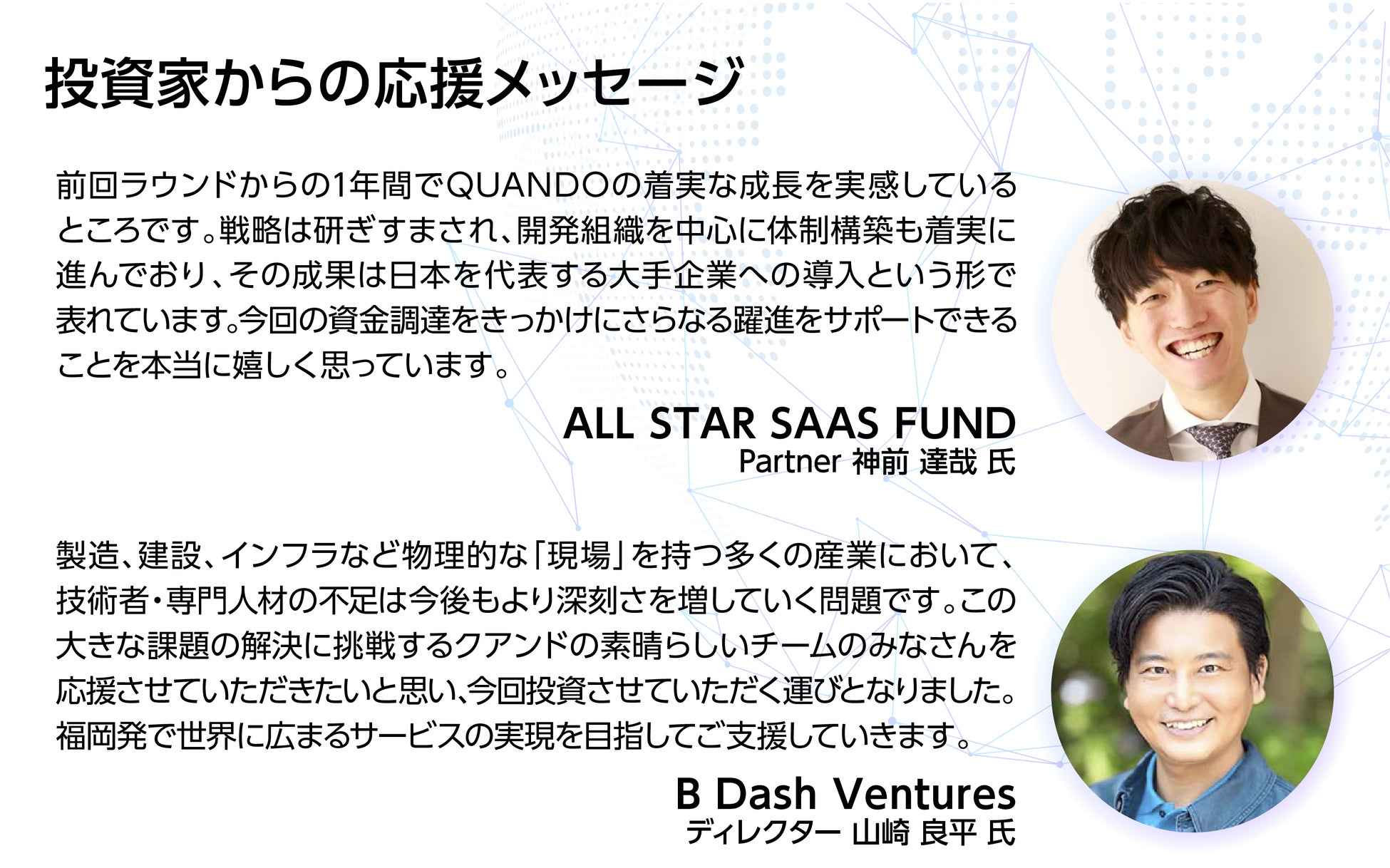 投資家からの応援メッセージ

前回ラウンドからの1年間でQUANDOの着実な成長を実感しているところです。戦略は研ぎすまされ、開発組織を中心に体制構築も着実に進んでおり、その成果は日本を代表する大手企業への導入という形で表れています。今回の資金調達をきっかけにさらなる躍進をサポートできることを本当に嬉しく思っています。

ALL STAR SAAS FUND
Partner 神前 達哉 氏

製造、建設、インフラなど物理的な「現場」を持つ多くの産業において、技術者・専門人材の不足は今後もより深刻さを増していく問題です。この大きな課題の解決に挑戦するクアンドの素晴らしいチームのみなさんを応援させていただきたいと思い、今回投資させていただく運びとなりました。福岡発で世界に広まるサービスの実現を目指してご支援していきます。

B Dash Ventures
ディレクター 山崎 良平 氏